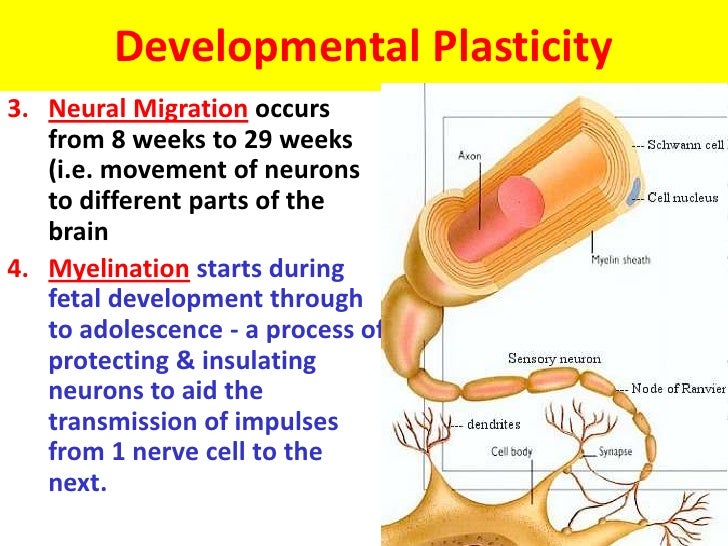 Developmental Plasticity

3. Neural Migration occurs from 8 weeks to 29 weeks (i.e. movement of neurons to different parts of the brain

4. Myelination starts during fetal development through to adolescence - a process of protecting & insulating neurons to aid the transmission of impulses from 1 nerve cell to the next.

Axon
--- Schwann cell
--- Cell nucleus
Myelin sheath
Sensory neuron
--- Node of Ranvier
--- dendrites
Cell body
Synapse